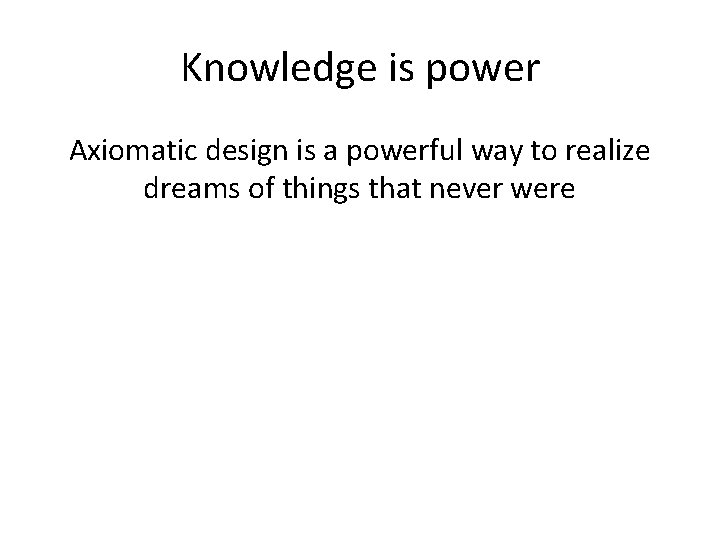 Knowledge is power

Axiomatic design is a powerful way to realize dreams of things that never were